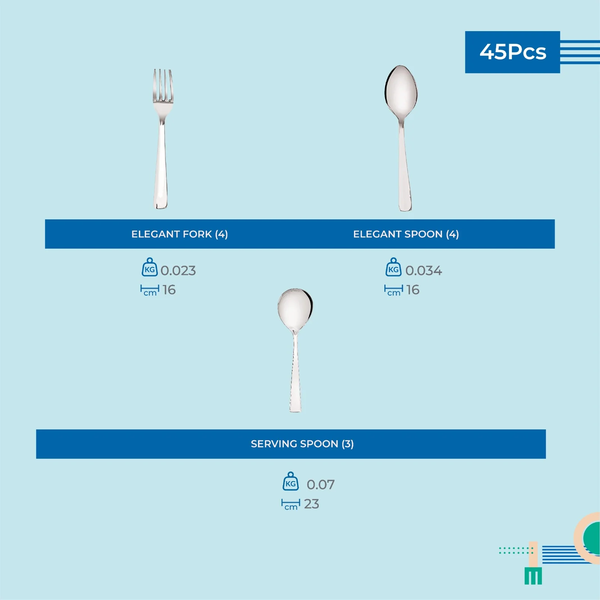 45Pcs

ELEGANT FORK (4)

KG 0.023
cm 16

ELEGANT SPOON (4)

KG 0.034
cm 16

SERVING SPOON (3)

KG 0.07
cm 23